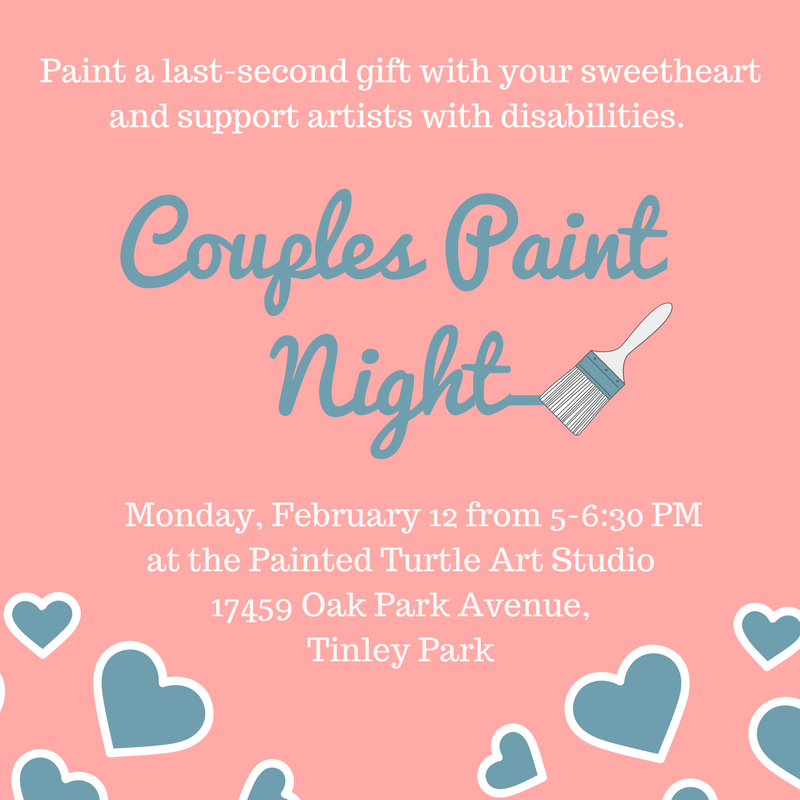 Paint a last-second gift with your sweetheart and support artists with disabilities.

Couples Paint Night

Monday, February 12 from 5-6:30 PM at the Painted Turtle Art Studio 17459 Oak Park Avenue, Tinley Park